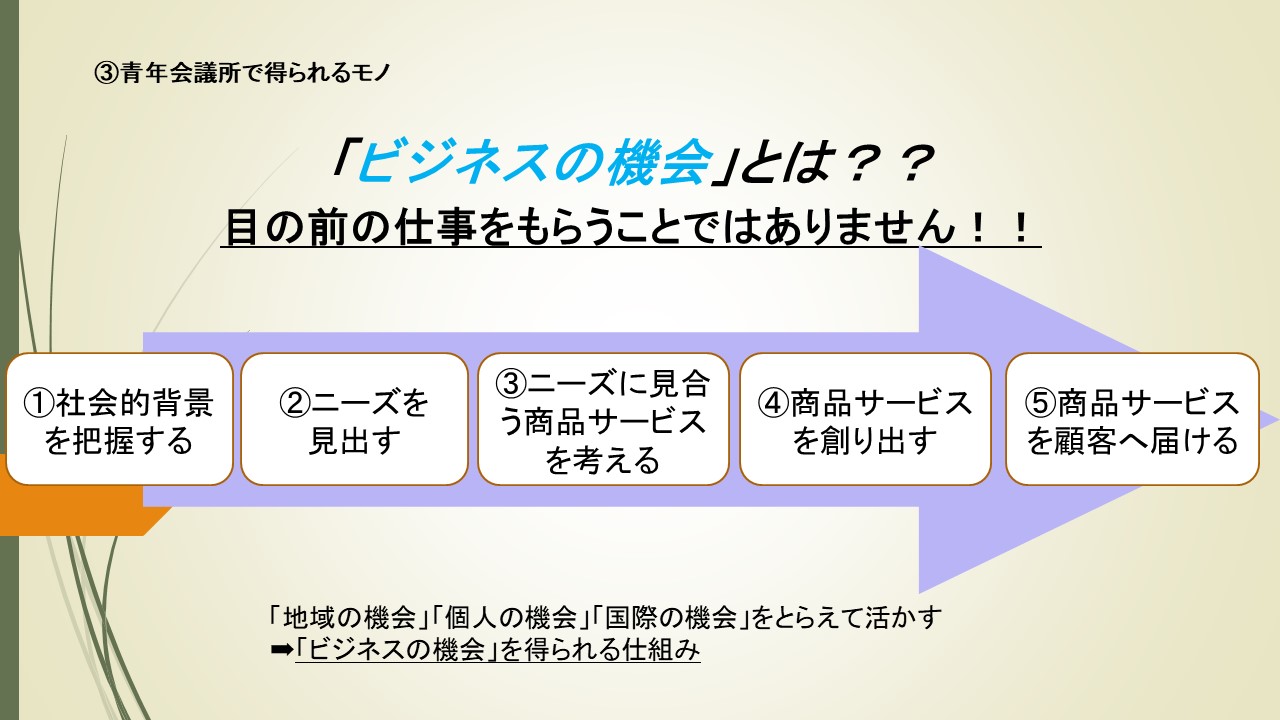 ③青年会議所で得られるモノ

「ビジネスの機会」とは？？

目の前の仕事をもらうことではありません！！

①社会的背景を把握する

②ニーズを見出す

③ニーズに見合う商品サービスを考える

④商品サービスを創り出す

⑤商品サービスを顧客へ届ける

「地域の機会」「個人の機会」「国際の機会」をとらえて活かす
➡「ビジネスの機会」を得られる仕組み